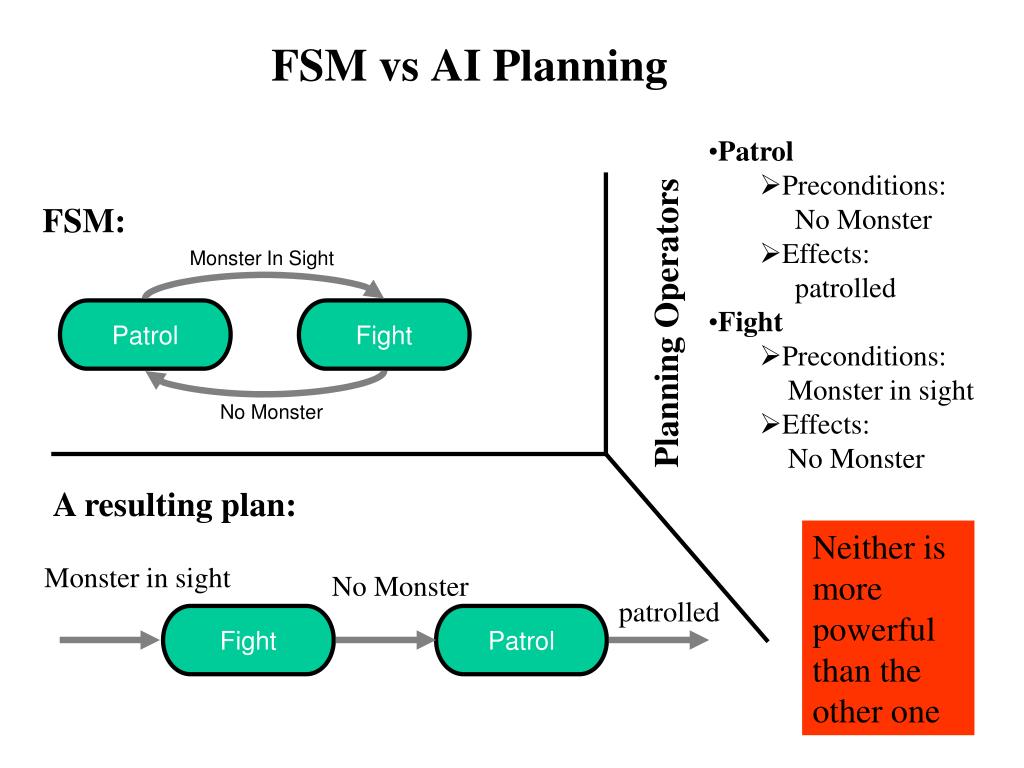 FSM vs AI Planning

FSM:

Monster In Sight

Patrol

Fight

No Monster

Planning Operators

•Patrol
➢Preconditions:
No Monster
➢Effects:
patrolled
•Fight
➢Preconditions:
Monster in sight
➢Effects:
No Monster

A resulting plan:

Monster in sight

Fight

No Monster

Patrol

patrolled

Neither is more powerful than the other one